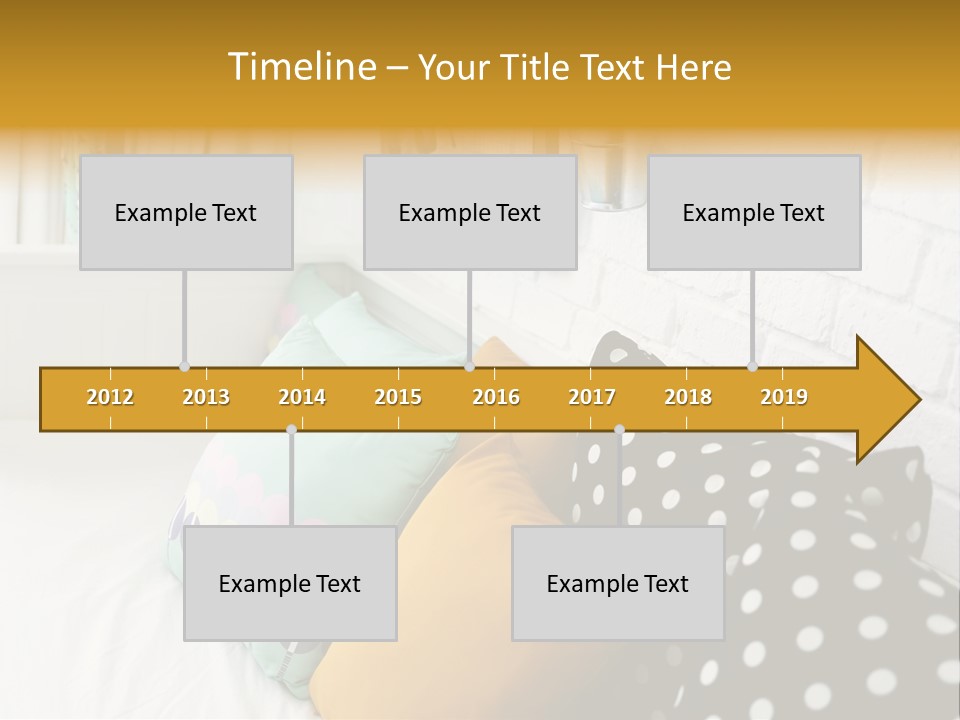 Timeline – Your Title Text Here

Example Text

Example Text

Example Text

2012 2013 2014 2015 2016 2017 2018 2019

Example Text

Example Text